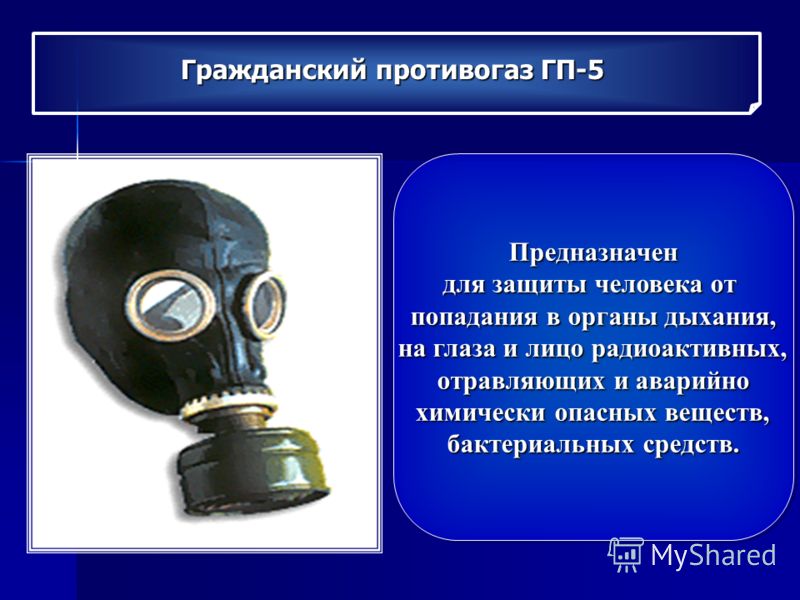 Гражданский противогаз ГП-5

Предназначен для защиты человека от попадания в органы дыхания, на глаза и лицо радиоактивных, отравляющих и аварийно химически опасных веществ, бактериальных средств.

MyShared